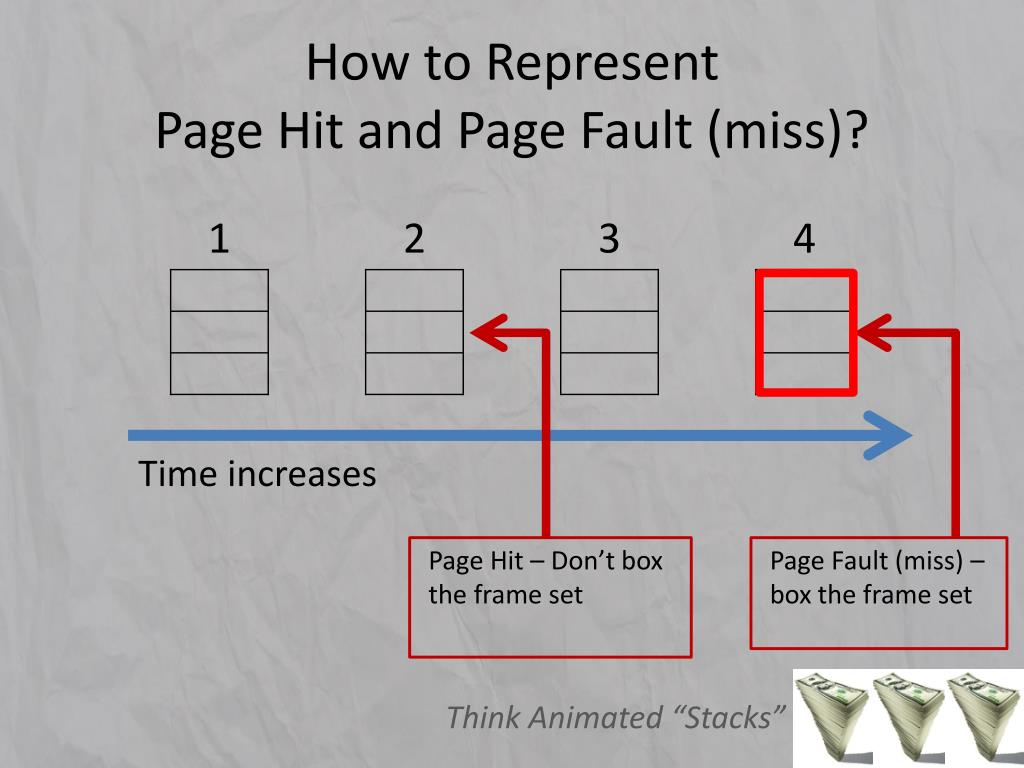 How to Represent
Page Hit and Page Fault (miss)?

1 2 3 4

Time increases

Page Hit – Don’t box the frame set

Page Fault (miss) – box the frame set

Think Animated “Stacks”